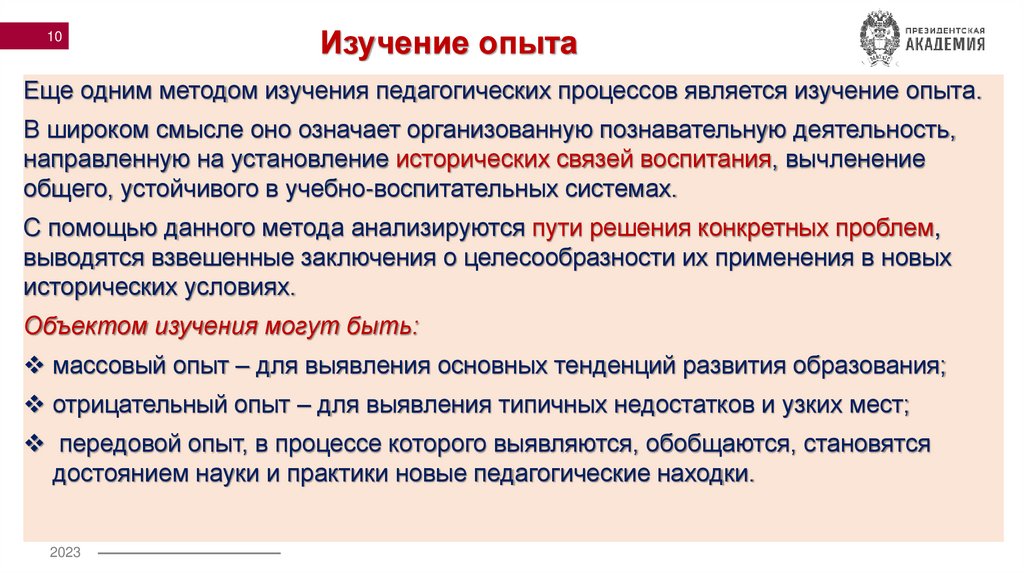 10

Изучение опыта

ПРЕЗИДЕНТСКАЯ АКАДЕМИЯ

Еще одним методом изучения педагогических процессов является изучение опыта.

В широком смысле оно означает организованную познавательную деятельность, направленную на установление исторических связей воспитания, вычленение общего, устойчивого в учебно-воспитательных системах.

С помощью данного метода анализируются пути решения конкретных проблем, выводятся взвешенные заключения о целесообразности их применения в новых исторических условиях.

Объектом изучения могут быть:

❖ массовый опыт – для выявления основных тенденций развития образования;

❖ отрицательный опыт – для выявления типичных недостатков и узких мест;

❖ передовой опыт, в процессе которого выявляются, обобщаются, становятся достоянием науки и практики новые педагогические находки.

2023